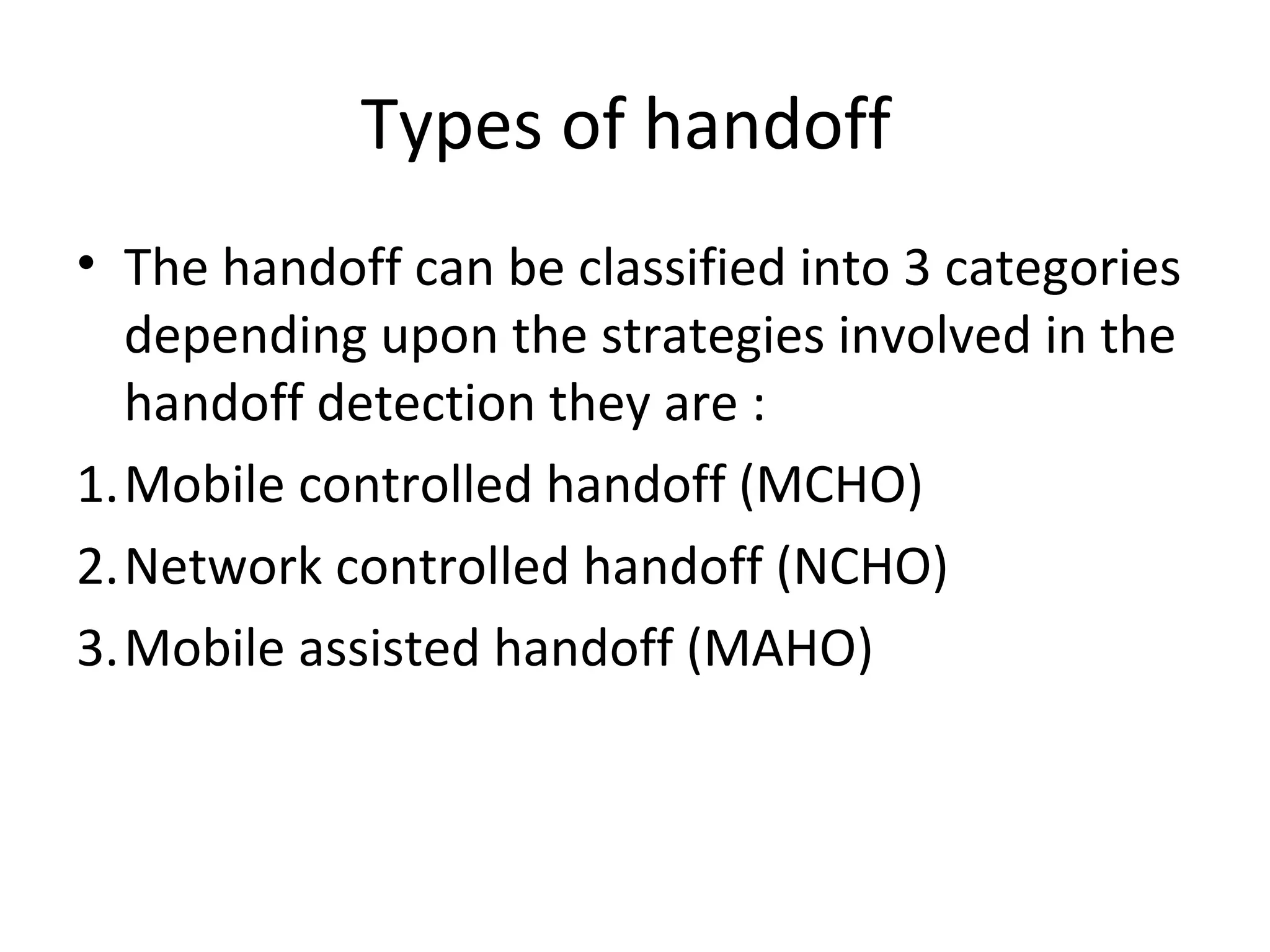 Types of handoff

• The handoff can be classified into 3 categories depending upon the strategies involved in the handoff detection they are :

1. Mobile controlled handoff (MCHO)
2. Network controlled handoff (NCHO)
3. Mobile assisted handoff (MAHO)